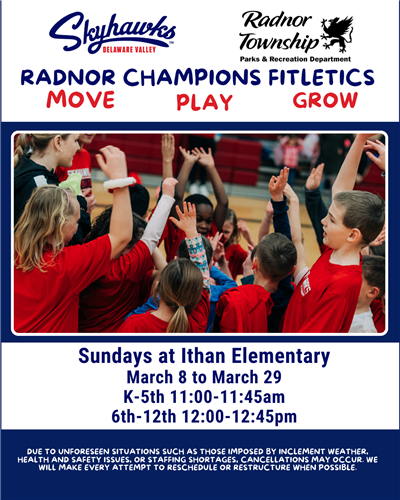 Skyhawks
DELAWARE VALLEY

Radnor Township
Parks & Recreation Department

RADNOR CHAMPIONS FITLETICS
MOVE PLAY GROW

Sundays at Ithan Elementary
March 8 to March 29
K-5th 11:00-11:45am
6th-12th 12:00-12:45pm

DUE TO UNFORESEEN SITUATIONS SUCH AS THOSE IMPOSED BY INCLEMENT WEATHER, HEALTH AND SAFETY ISSUES, OR STAFFING SHORTAGES, CANCELLATIONS MAY OCCUR. WE WILL MAKE EVERY ATTEMPT TO RESCHEDULE OR RESTRUCTURE WHEN POSSIBLE.